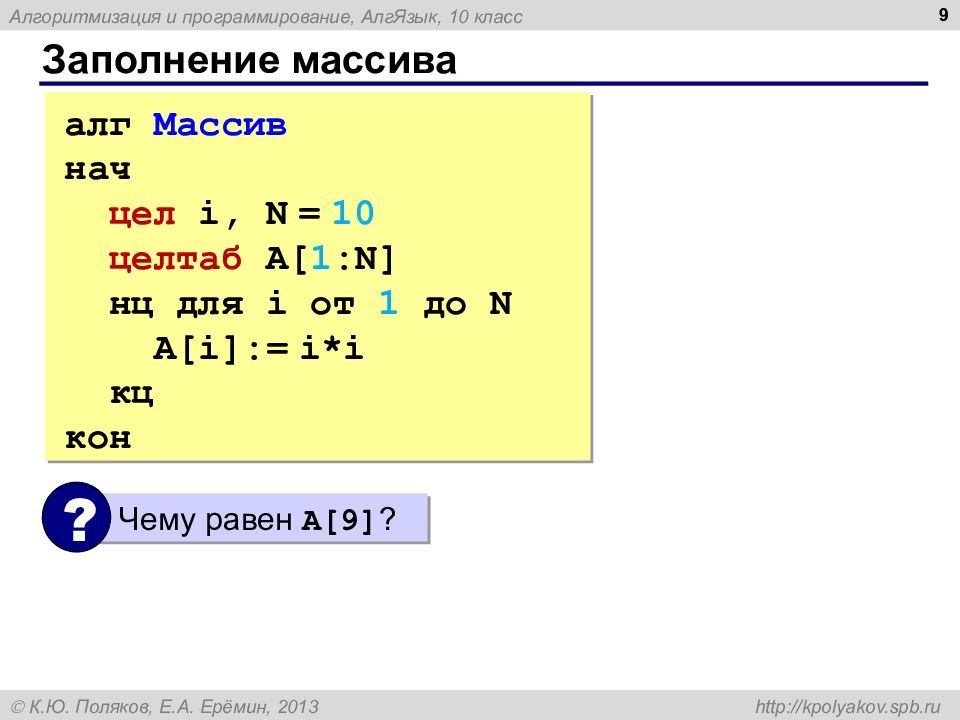 Алгоритмизация и программирование, АлгЯзык, 10 класс

9

Заполнение массива

алг Массив
нач
  цел i, N = 10
  целтаб A[1:N]
  нц для i от 1 до N
    A[i]:= i*i
  кц
кон

?

Чему равен A[9]?

© К.Ю. Поляков, Е.А. Ерёмин, 2013

http://kpolyakov.spb.ru